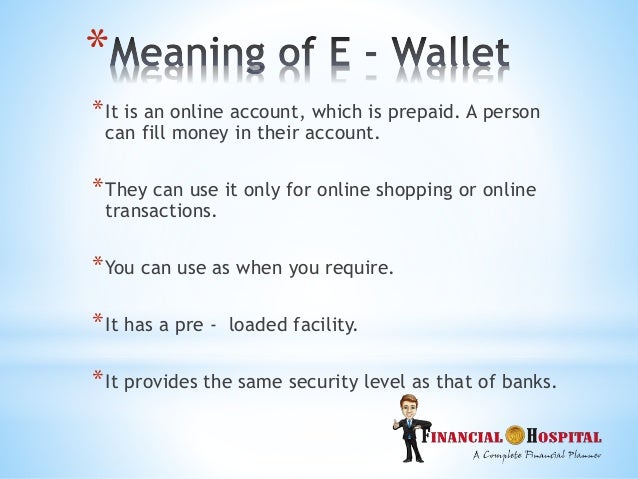 *Meaning of E - Wallet

*It is an online account, which is prepaid. A person can fill money in their account.

*They can use it only for online shopping or online transactions.

*You can use as when you require.

*It has a pre -  loaded facility.

*It provides the same security level as that of banks.

FINANCIAL HOSPITAL
A Complete Financial Planner